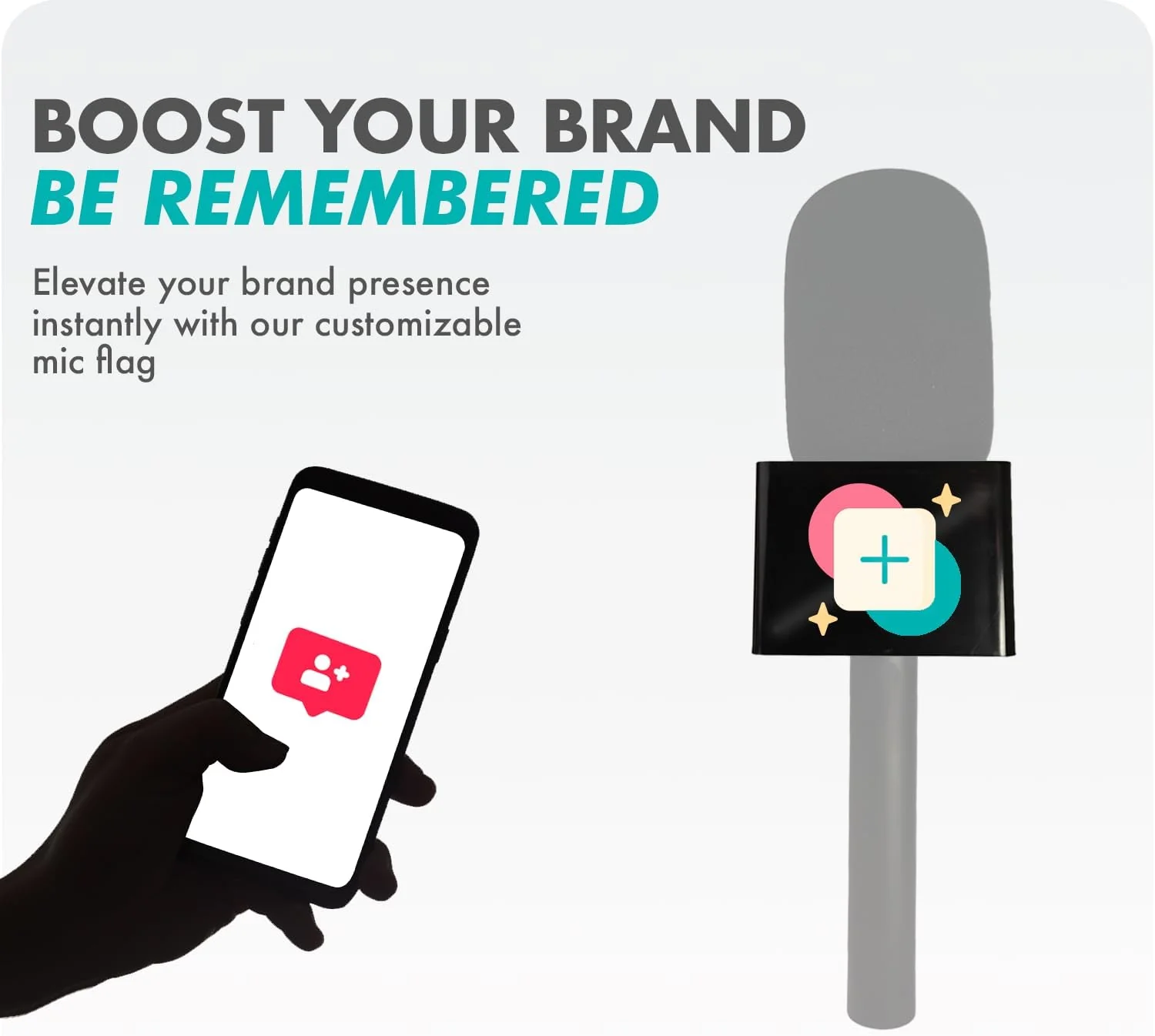 BOOST YOUR BRAND
BE REMEMBERED

Elevate your brand presence instantly with our customizable mic flag